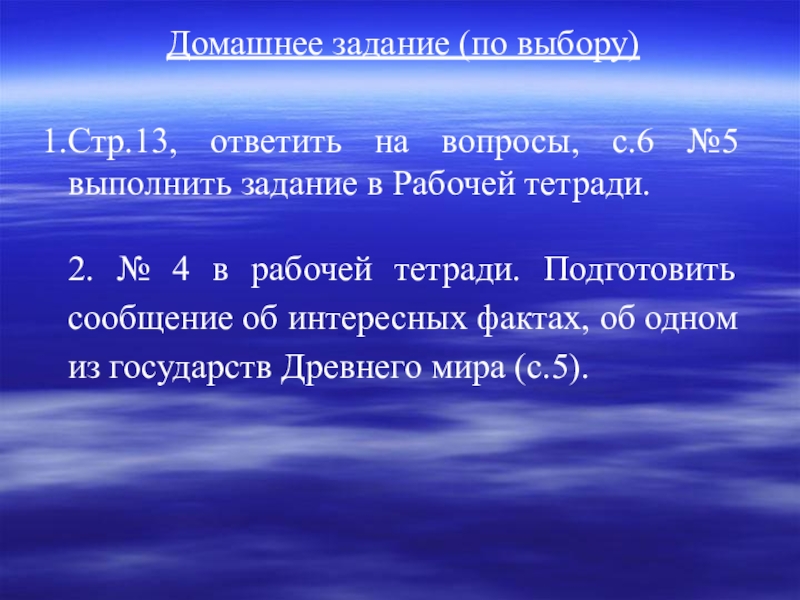 Домашнее задание (по выбору)

1.Стр.13, ответить на вопросы, с.6 №5 выполнить задание в Рабочей тетради.

2. № 4 в рабочей тетради. Подготовить сообщение об интересных фактах, об одном из государств Древнего мира (с.5).